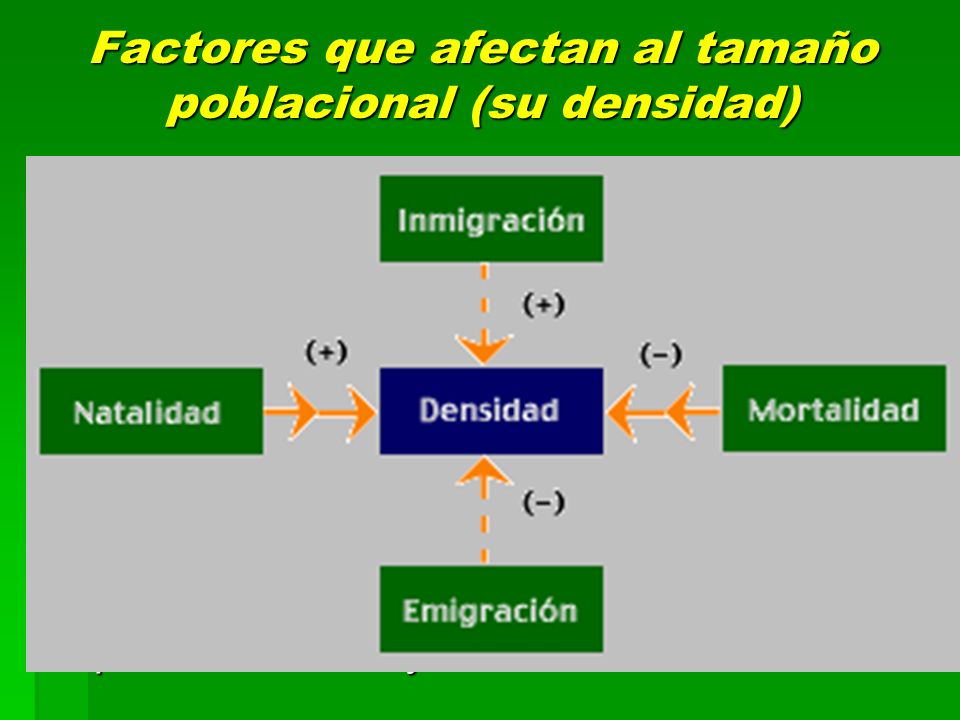 Factores que afectan al tamaño poblacional (su densidad)

Inmigración

(+)

(+)

(−)

Natalidad

Densidad

Mortalidad

(−)

Emigración